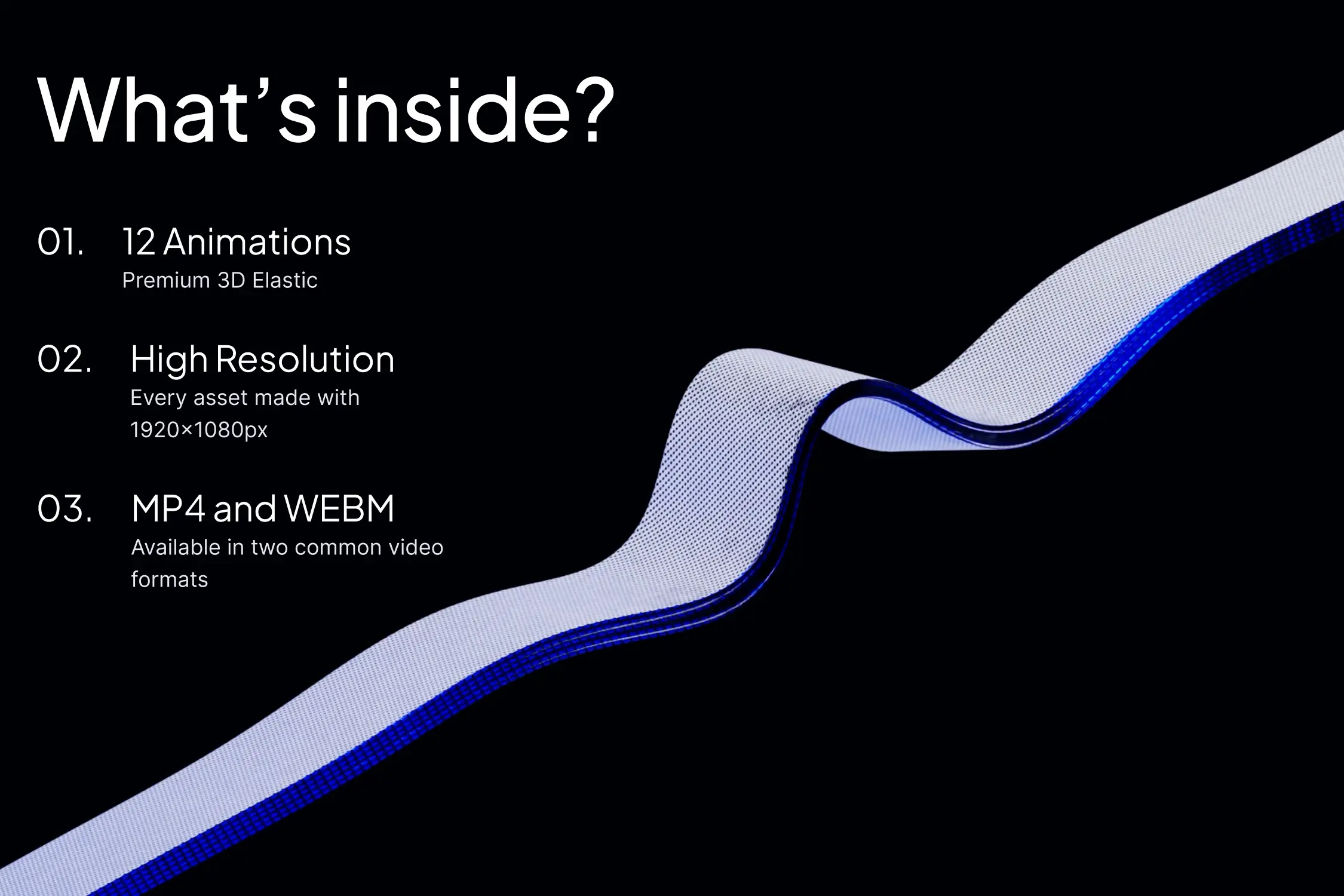 What’s inside?

01. 12 Animations
Premium 3D Elastic

02. High Resolution
Every asset made with 1920×1080px

03. MP4 and WEBM
Available in two common video formats